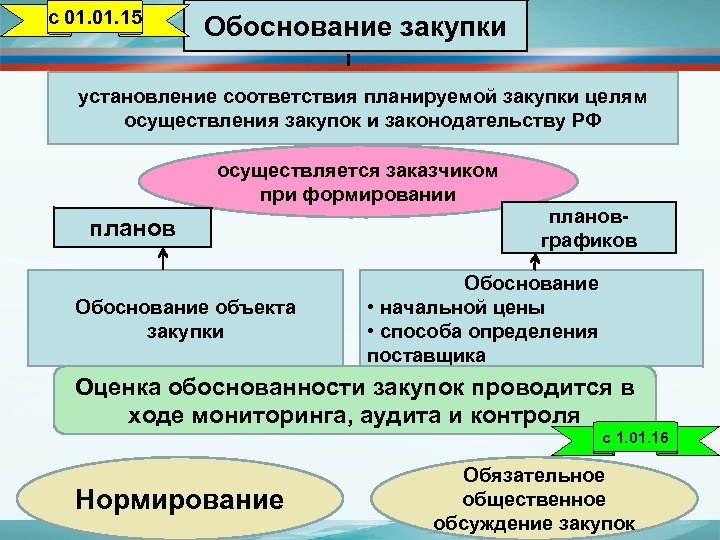 с 01.01.15

Обоснование закупки

установление соответствия планируемой закупки целям осуществления закупок и законодательству РФ

осуществляется заказчиком при формировании

планов

планов-графиков

Обоснование объекта закупки

Обоснование
• начальной цены
• способа определения поставщика

Оценка обоснованности закупок проводится в ходе мониторинга, аудита и контроля

с 1.01.16

Нормирование

Обязательное общественное обсуждение закупок